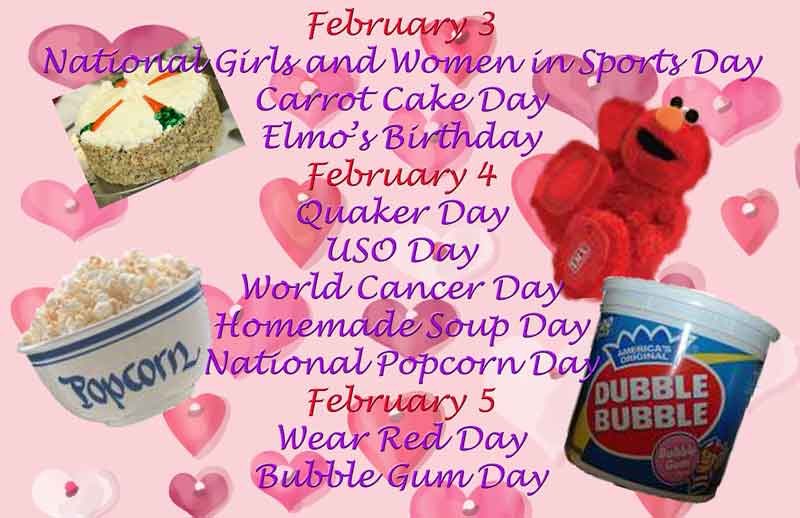 February 3
National Girls and Women in Sports Day
Carrot Cake Day
Elmo's Birthday
February 4
Quaker Day
USO Day
World Cancer Day
Homemade Soup Day
National Popcorn Day
February 5
Wear Red Day
Bubble Gum Day

Popcorn

AMERICA'S ORIGINAL
DUBBLE BUBBLE
Bubble Gum